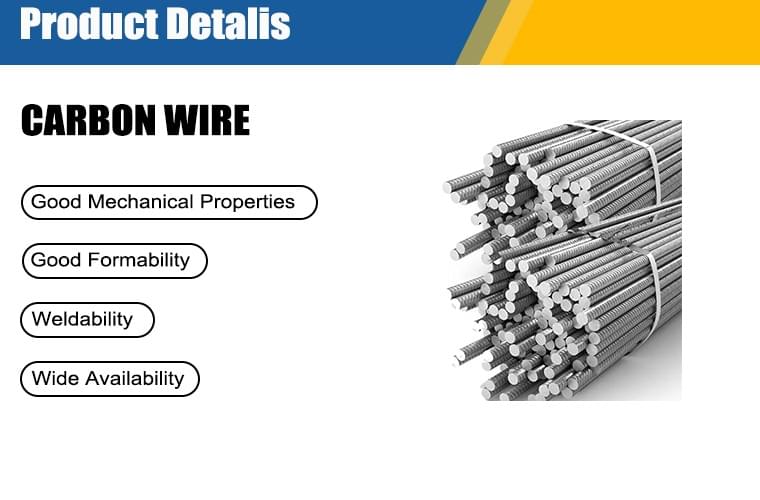 Product Detalis

CARBON WIRE

Good Mechanical Properties

Good Formability

Weldability

Wide Availability